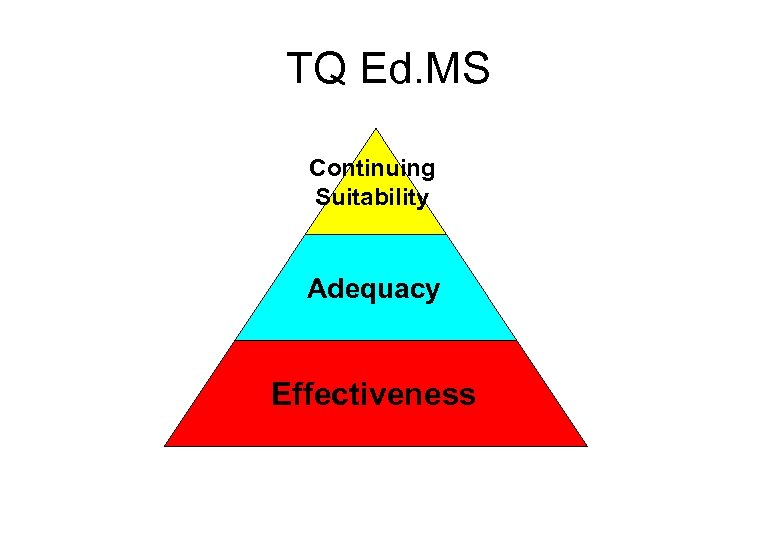 TQ Ed.MS

Continuing Suitability

Adequacy

Effectiveness